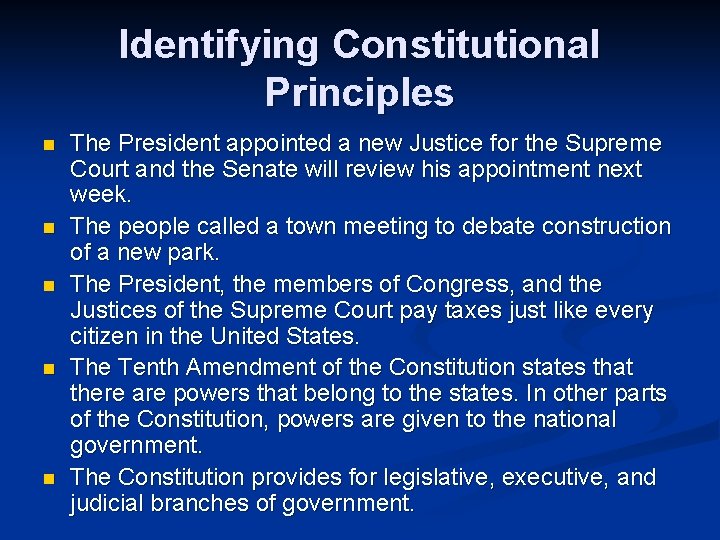 Identifying Constitutional Principles

• The President appointed a new Justice for the Supreme Court and the Senate will review his appointment next week.
• The people called a town meeting to debate construction of a new park.
• The President, the members of Congress, and the Justices of the Supreme Court pay taxes just like every citizen in the United States.
• The Tenth Amendment of the Constitution states that there are powers that belong to the states. In other parts of the Constitution, powers are given to the national government.
• The Constitution provides for legislative, executive, and judicial branches of government.